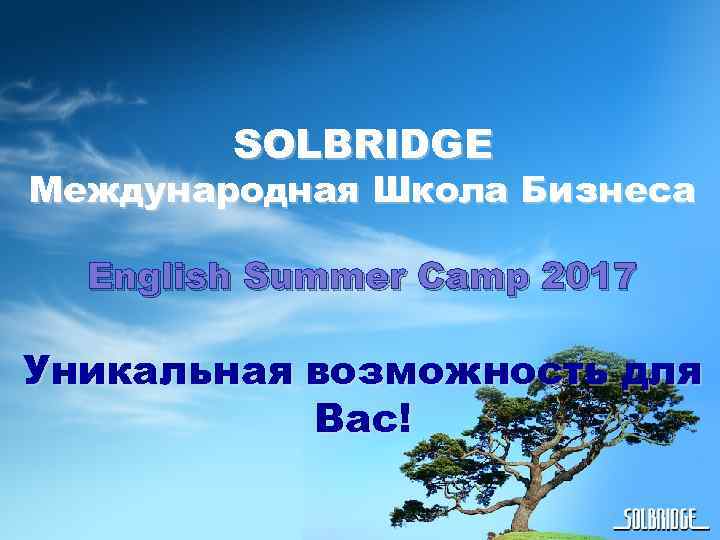 SOLBRIDGE
Международная Школа Бизнеса

English Summer Camp 2017

Уникальная возможность для Вас!

SOLBRIDGE